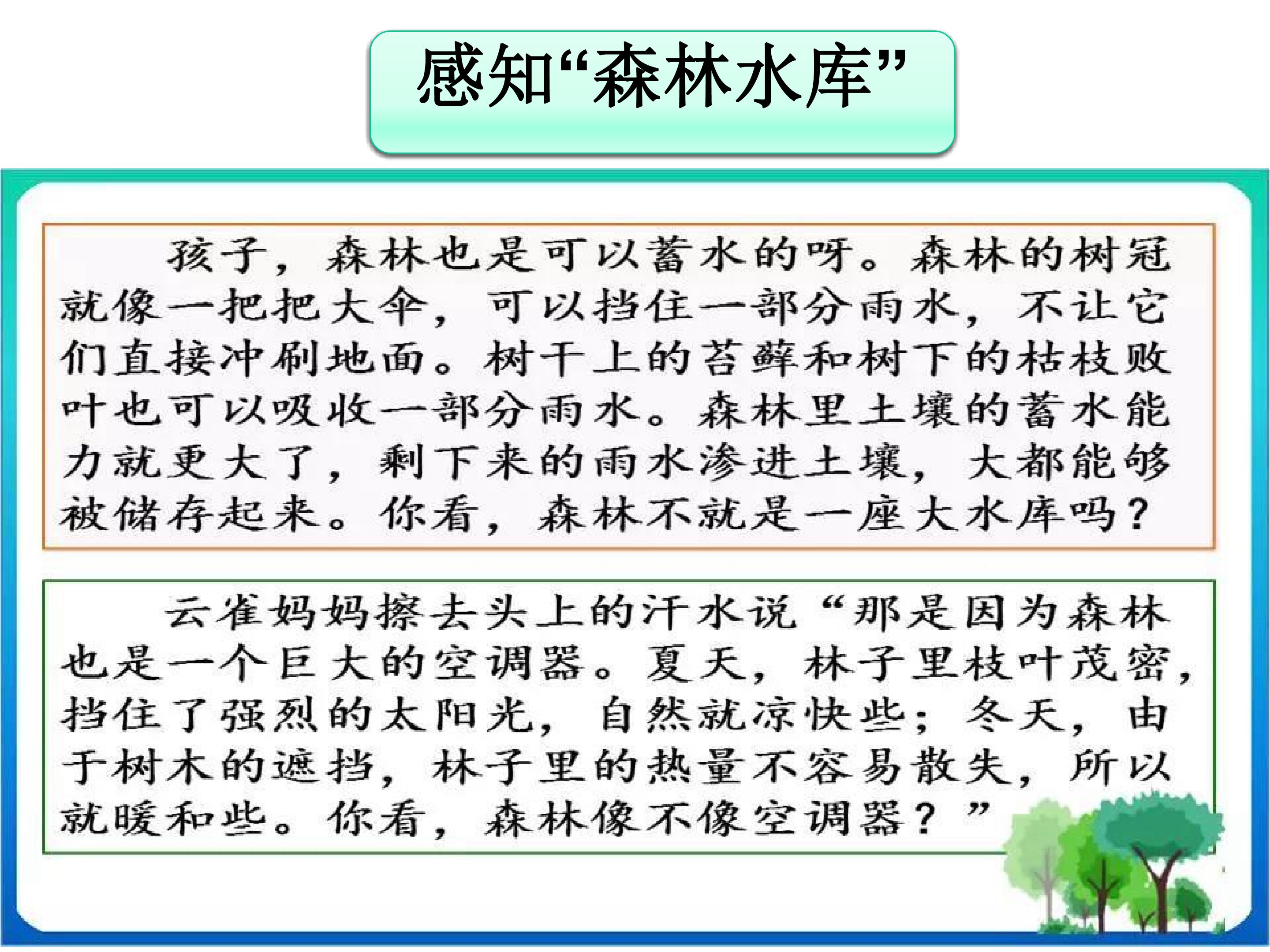 感知“森林水库”

孩子，森林也是可以蓄水的呀。森林的树冠就像一把把大伞，可以挡住一部分雨水，不让它们直接冲刷地面。树干上的苔藓和树下的枯枝败叶也可以吸收一部分雨水。森林里土壤的蓄水能力就更大了，剩下来的雨水渗进土壤，大都能够被储存起来。你看，森林不就是一座大水库吗？

云雀妈妈擦去头上的汗水说“那是因为森林也是一个巨大的空调器。夏天，林子里枝叶茂密，挡住了强烈的太阳光，自然就凉快些；冬天，由于树木的遮挡，林子里的热量不容易散失，所以就暖和些。你看，森林像不像空调器？”